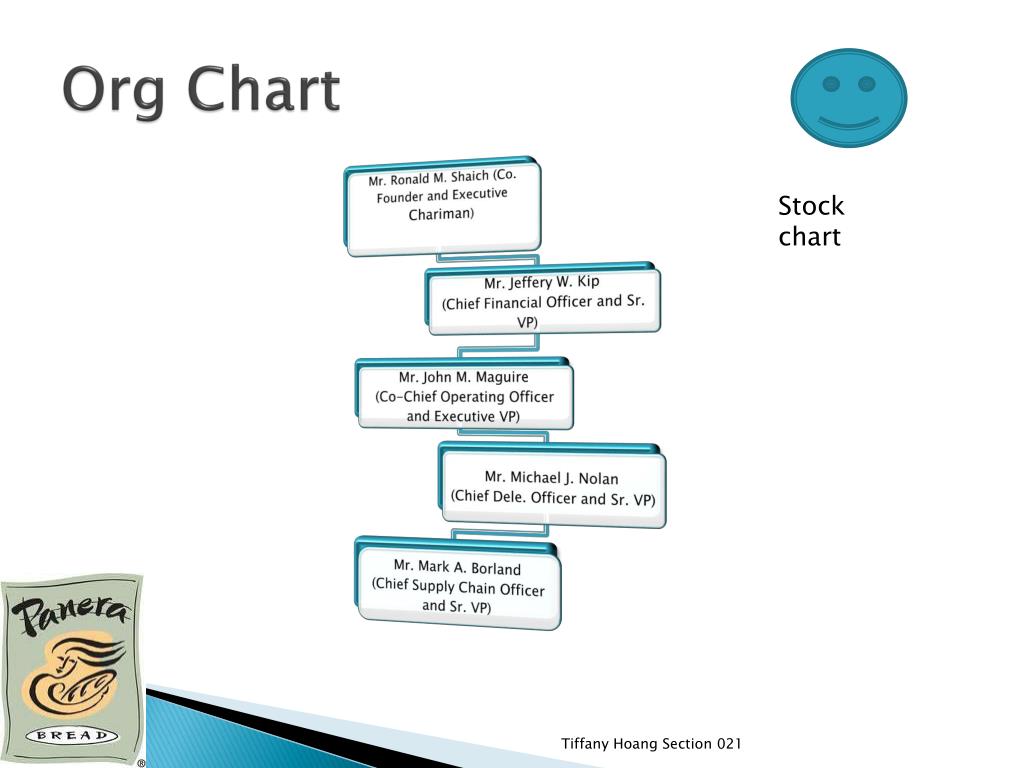 Org Chart

Mr. Ronald M. Shaich (Co. Founder and Executive Chariman)

Mr. Jeffery W. Kip (Chief Financial Officer and Sr. VP)

Mr. John M. Maguire (Co-Chief Operating Officer and Executive VP)

Mr. Michael J. Nolan (Chief Dele. Officer and Sr. VP)

Mr. Mark A. Borland (Chief Supply Chain Officer and Sr. VP)

Stock chart

Panera BREAD ®

Tiffany Hoang Section 021